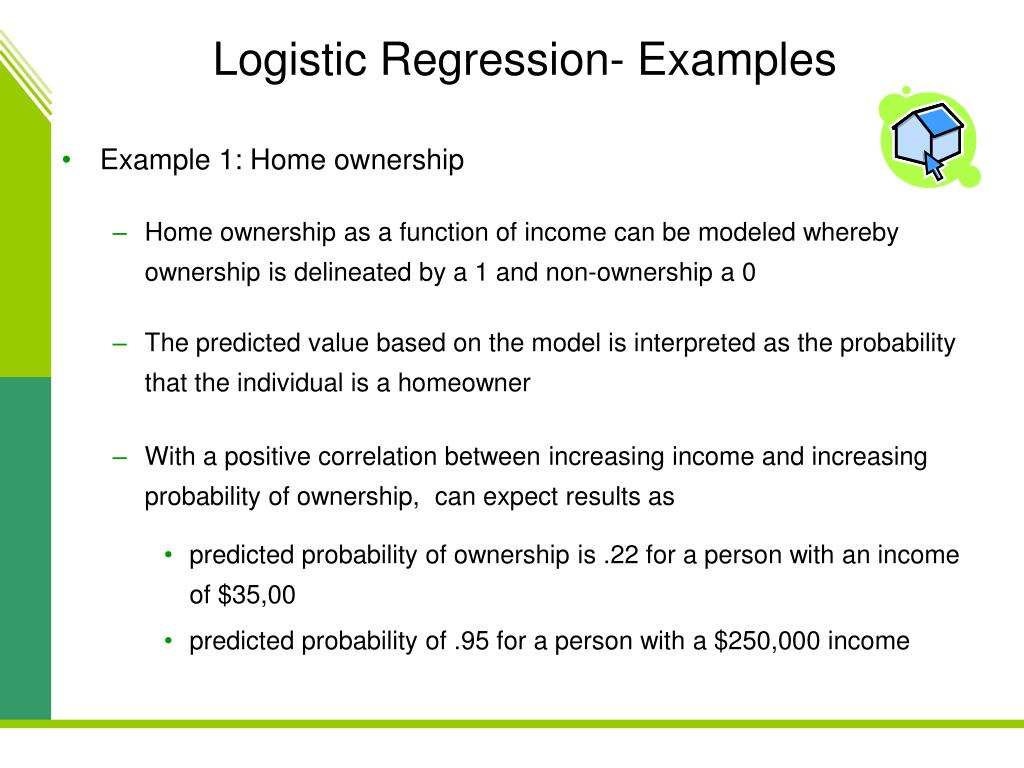 Logistic Regression- Examples

• Example 1: Home ownership

– Home ownership as a function of income can be modeled whereby ownership is delineated by a 1 and non-ownership a 0

– The predicted value based on the model is interpreted as the probability that the individual is a homeowner

– With a positive correlation between increasing income and increasing probability of ownership, can expect results as

• predicted probability of ownership is .22 for a person with an income of \$35,00

• predicted probability of .95 for a person with a \$250,000 income